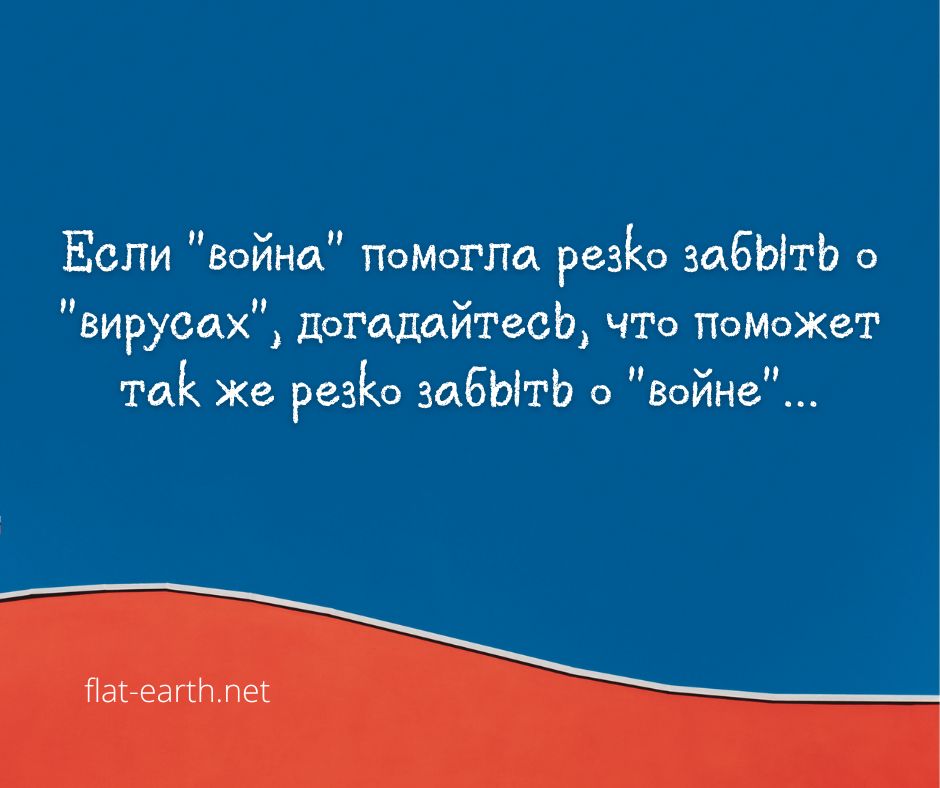 Если "война" помогла резко забыть о "вирусах", догадайтесь, что поможет так же резко забыть о "войне"...

flat-earth.net